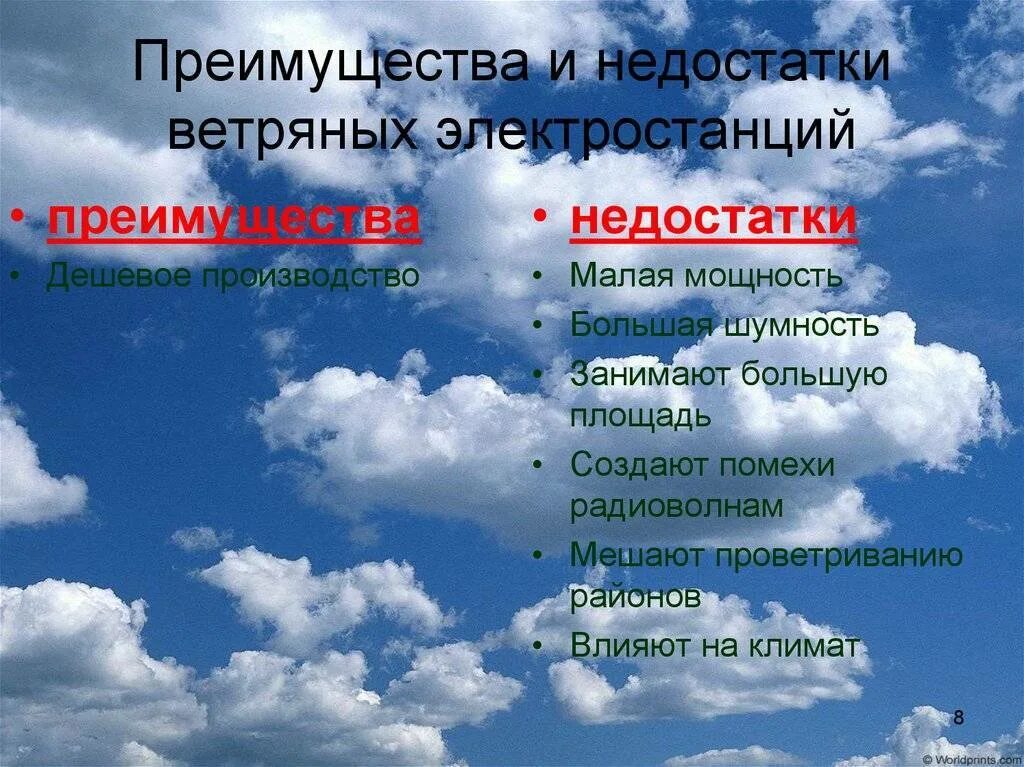 Преимущества и недостатки ветряных электростанций

• преимущества
• Дешевое производство

• недостатки
• Малая мощность
• Большая шумность
• Занимают большую площадь
• Создают помехи радиоволнам
• Мешают проветриванию районов
• Влияют на климат

8

© Worldprints.com